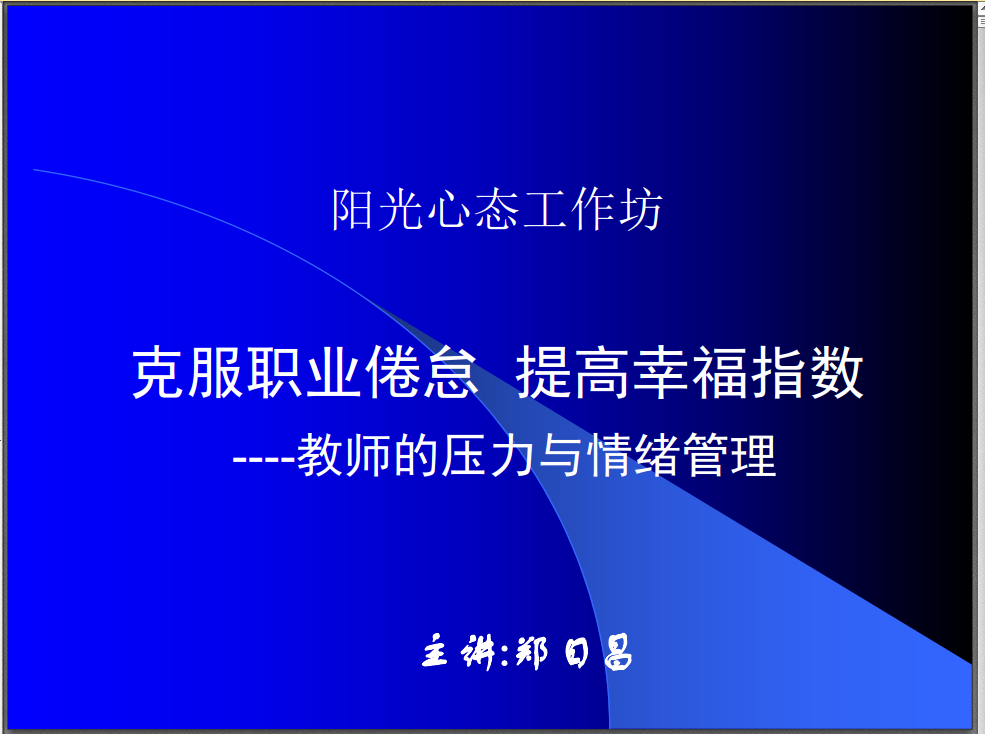 阳光心态工作坊

克服职业倦怠 提高幸福指数

----教师的压力与情绪管理

主讲:郑日昌